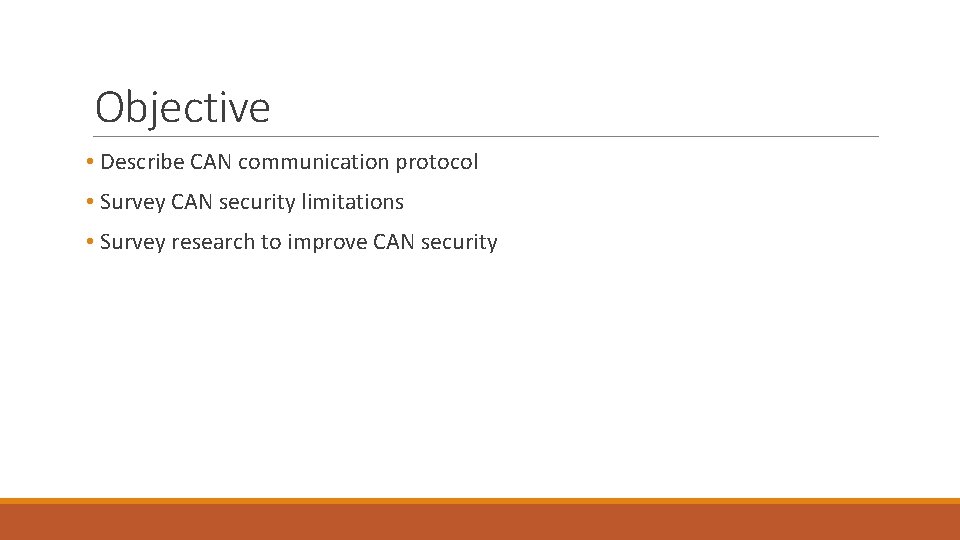 Objective

• Describe CAN communication protocol
• Survey CAN security limitations
• Survey research to improve CAN security